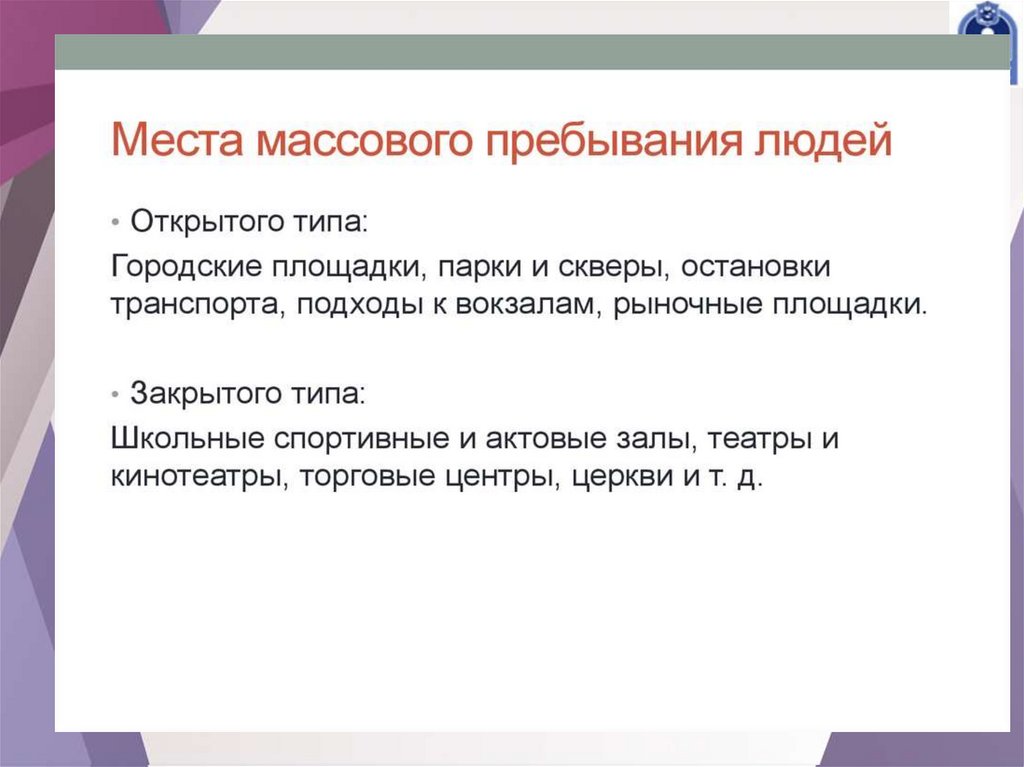 Места массового пребывания людей

• Открытого типа:

Городские площадки, парки и скверы, остановки транспорта, подходы к вокзалам, рыночные площадки.

• Закрытого типа:

Школьные спортивные и актовые залы, театры и кинотеатры, торговые центры, церкви и т. д.